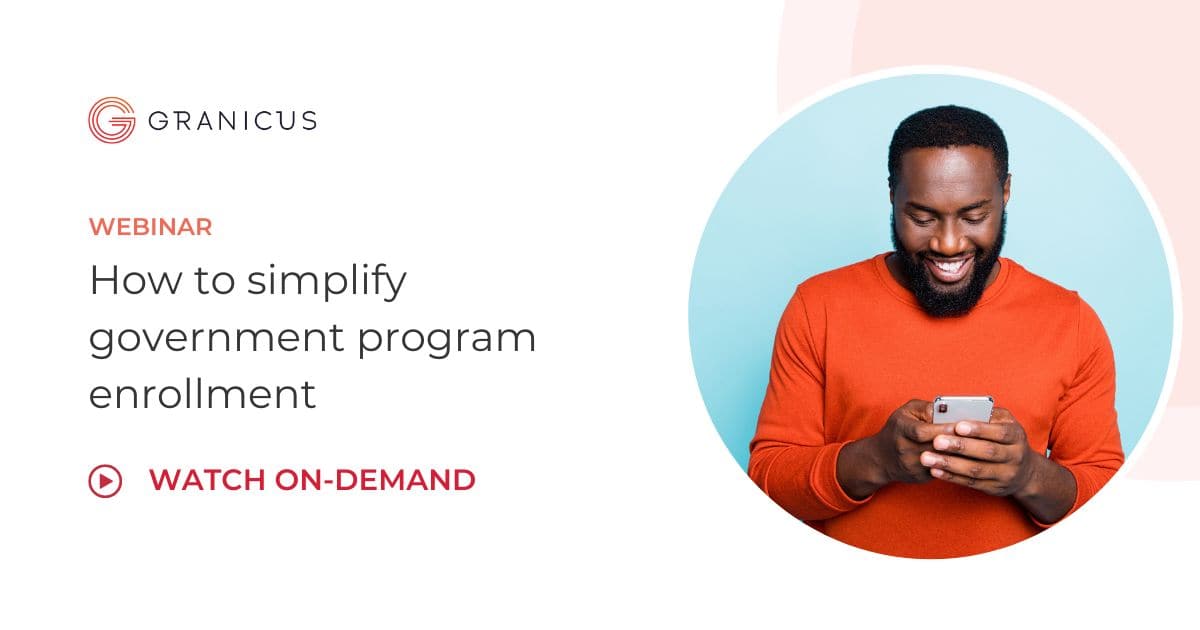 GRANICUS

WEBINAR

How to simplify government program enrollment

WATCH ON-DEMAND